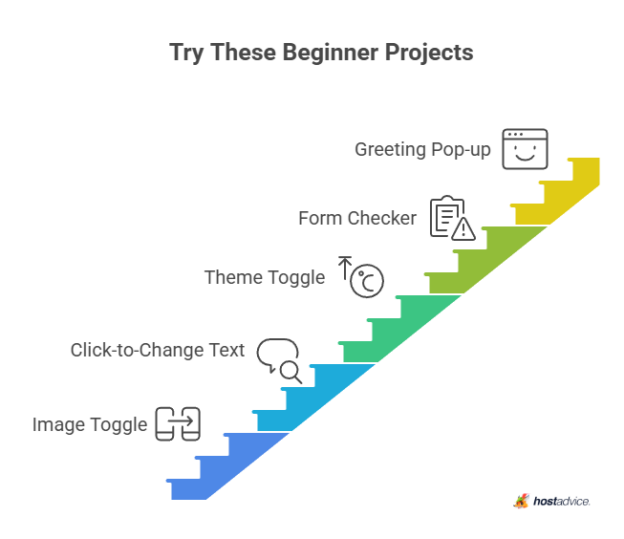 Try These Beginner Projects

Greeting Pop-up

Form Checker

Theme Toggle

Click-to-Change Text

Image Toggle

hostadvice.